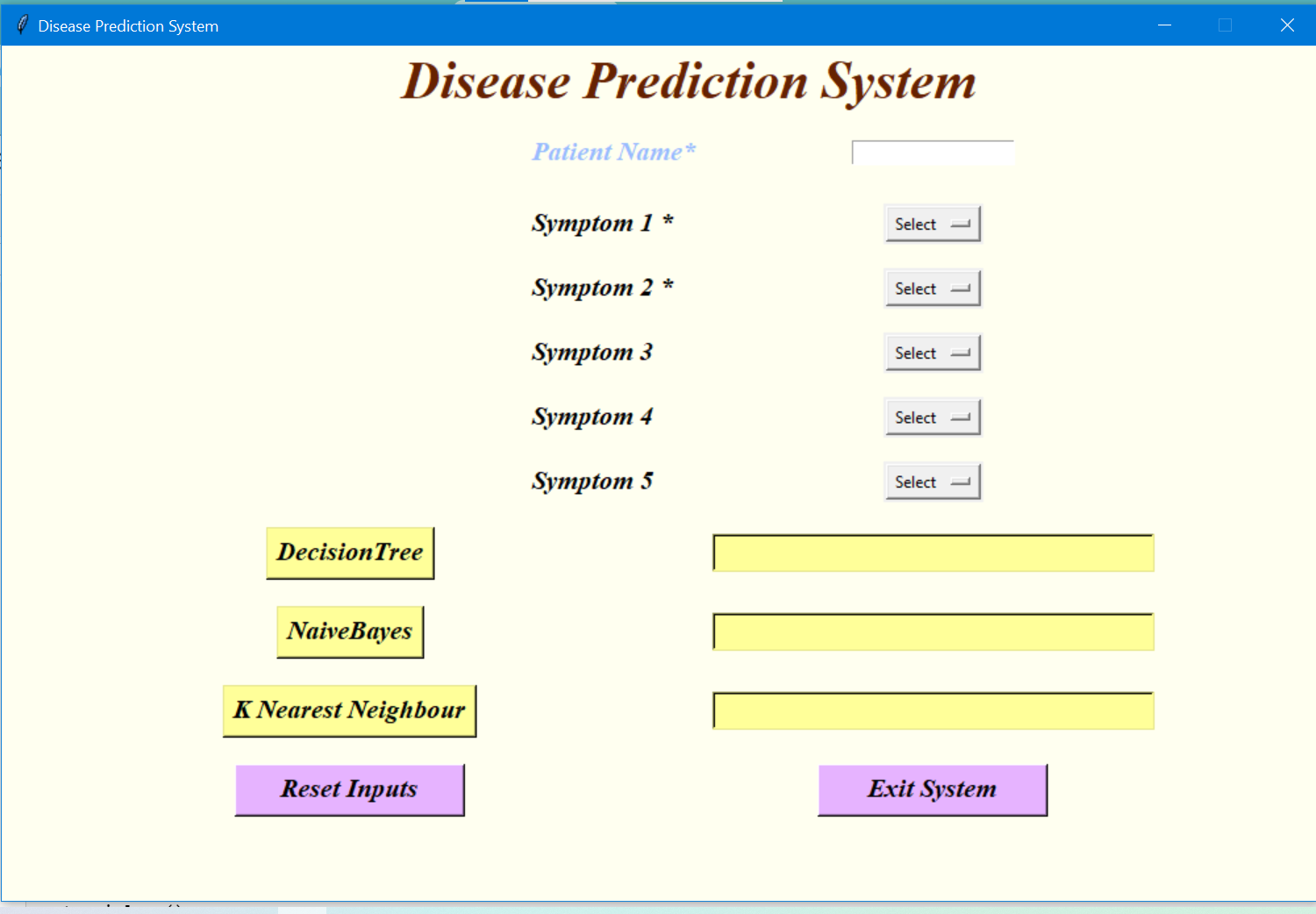 Disease Prediction System

Disease Prediction System

Patient Name*

Symptom 1 * Select

Symptom 2 * Select

Symptom 3 Select

Symptom 4 Select

Symptom 5 Select

DecisionTree

NaiveBayes

K Nearest Neighbour

Reset Inputs

Exit System